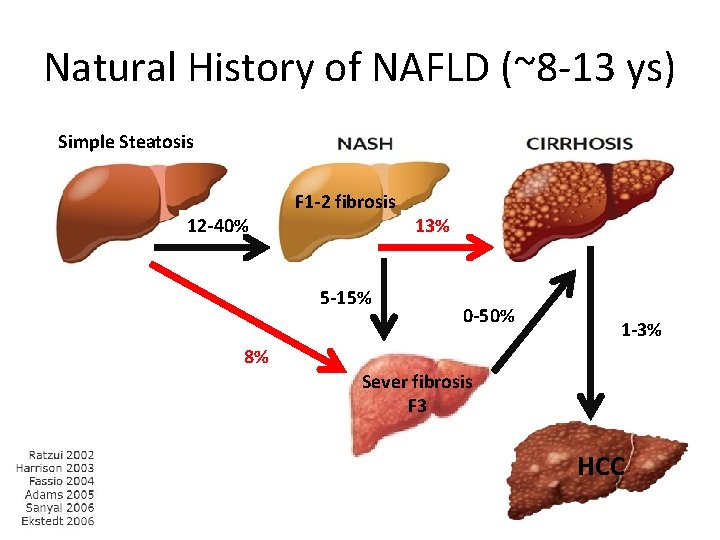 Natural History of NAFLD (~8-13 ys)

Simple Steatosis

NASH

CIRRHOSIS

F1-2 fibrosis

12-40%

13%

5-15%

0-50%

1-3%

8%

Sever fibrosis F3

HCC

Ratzui 2002
Harrison 2003
Fassio 2004
Adams 2005
Sanyal 2006
Ekstedt 2006